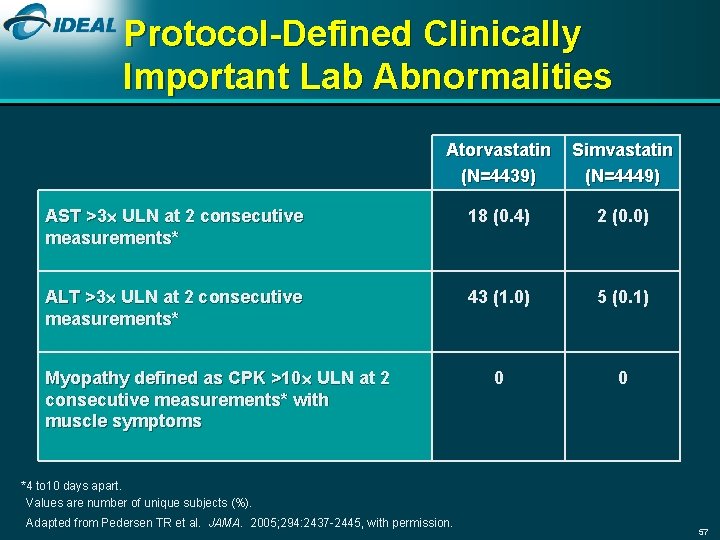 IDEAL

Protocol-Defined Clinically Important Lab Abnormalities

| | Atorvastatin (N=4439) | Simvastatin (N=4449) |
|---|---|---|
| AST >3× ULN at 2 consecutive measurements* | 18 (0.4) | 2 (0.0) |
| ALT >3× ULN at 2 consecutive measurements* | 43 (1.0) | 5 (0.1) |
| Myopathy defined as CPK >10× ULN at 2 consecutive measurements* with muscle symptoms | 0 | 0 |

*4 to10 days apart.
Values are number of unique subjects (%).
Adapted from Pedersen TR et al. JAMA. 2005;294:2437-2445, with permission.

57